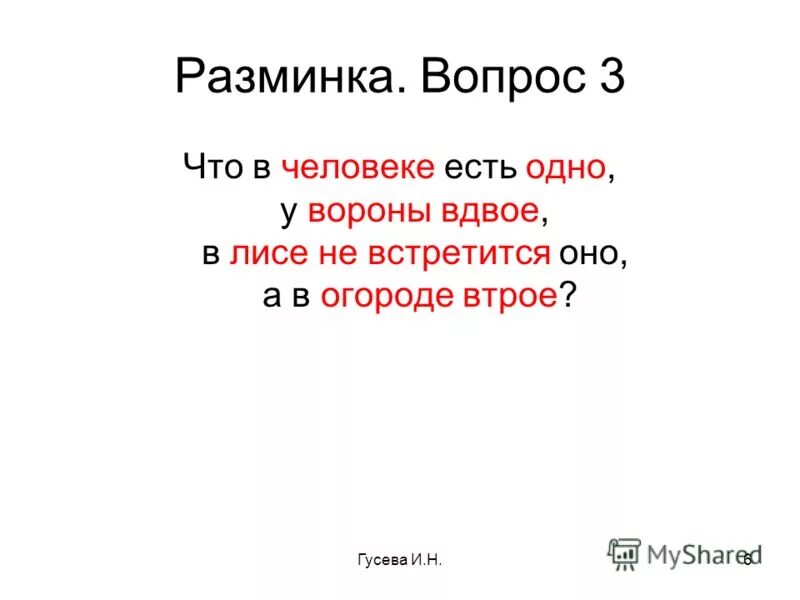 Разминка. Вопрос 3

Что в человеке есть одно,
у вороны вдвое,
в лисе не встретится оно,
а в огороде втрое?

Гусева И.Н.

MyShared

6